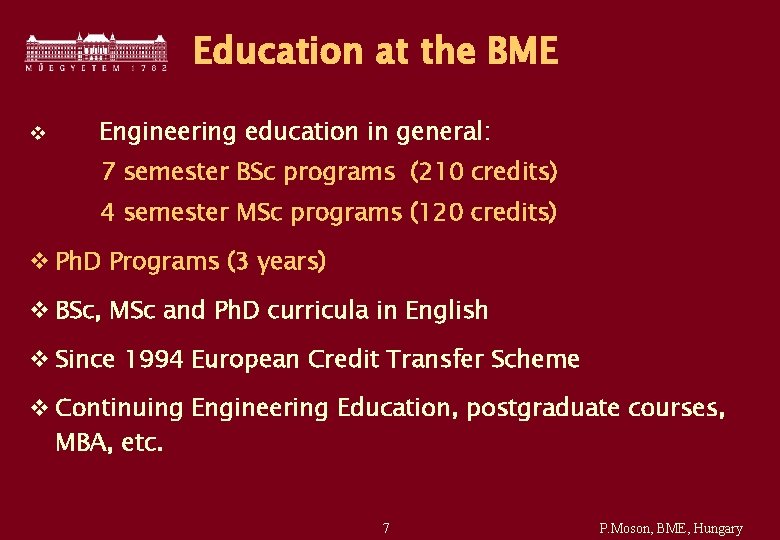 MŰEGYETEM 1782

Education at the BME

❖ Engineering education in general:
7 semester BSc programs (210 credits)
4 semester MSc programs (120 credits)

❖ PhD Programs (3 years)

❖ BSc, MSc and PhD curricula in English

❖ Since 1994 European Credit Transfer Scheme

❖ Continuing Engineering Education, postgraduate courses, MBA, etc.

7

P.Moson, BME, Hungary